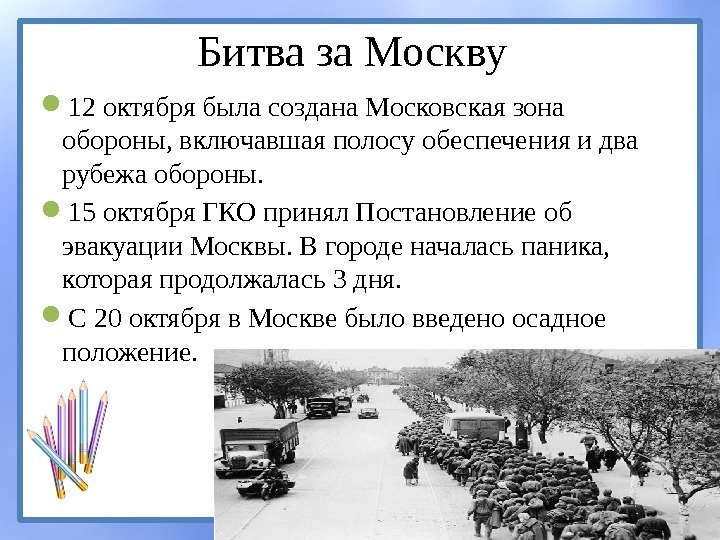 Битва за Москву

12 октября была создана Московская зона обороны, включавшая полосу обеспечения и два рубежа обороны.

15 октября ГКО принял Постановление об эвакуации Москвы. В городе началась паника, которая продолжалась 3 дня.

С 20 октября в Москве было введено осадное положение.